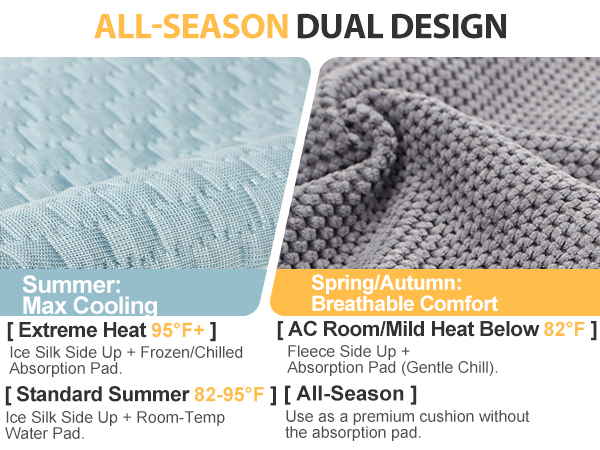 ALL-SEASON DUAL DESIGN

Summer:
Max Cooling

[ Extreme Heat 95°F+ ]

Ice Silk Side Up + Frozen/Chilled Absorption Pad.

[ Standard Summer 82-95°F ]

Ice Silk Side Up + Room-Temp Water Pad.

Spring/Autumn:
Breathable Comfort

[ AC Room/Mild Heat Below 82°F ]

Fleece Side Up + Absorption Pad (Gentle Chill).

[ All-Season ]

Use as a premium cushion without the absorption pad.